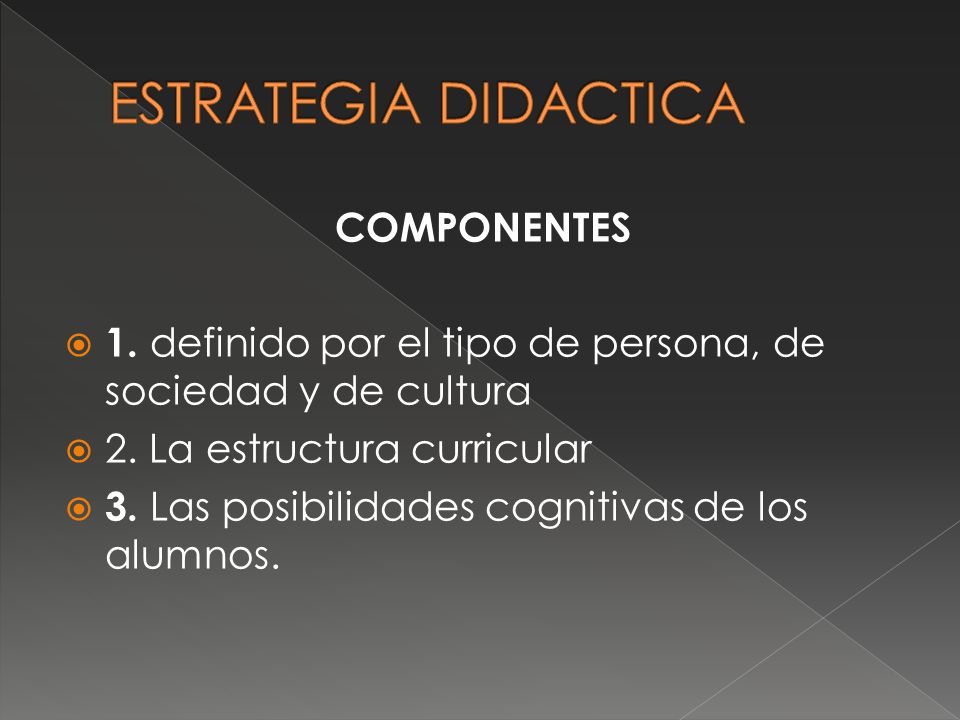 ESTRATEGIA DIDACTICA

COMPONENTES

1. definido por el tipo de persona, de sociedad y de cultura

2. La estructura curricular

3. Las posibilidades cognitivas de los alumnos.